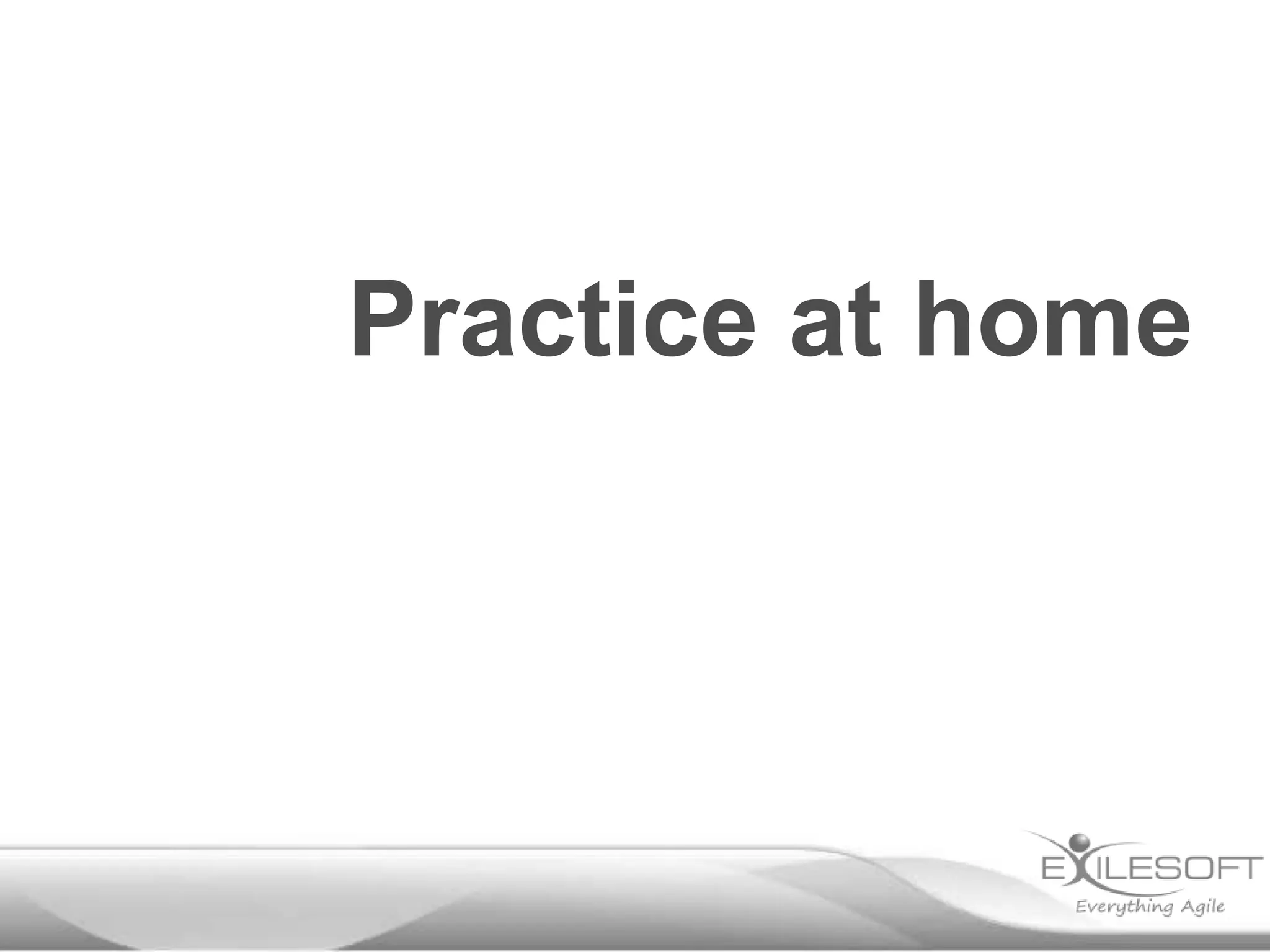 Practice at home

EXILESOFT
Everything Agile